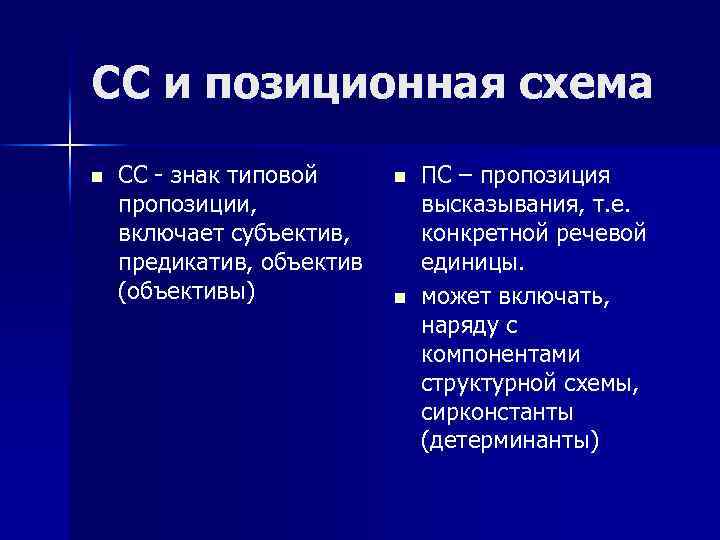 СС и позиционная схема

■ СС - знак типовой пропозиции, включает субъектив, предикатив, объектив (объективы)

■ ПС – пропозиция высказывания, т.е. конкретной речевой единицы.

■ может включать, наряду с компонентами структурной схемы, сирконстанты (детерминанты)